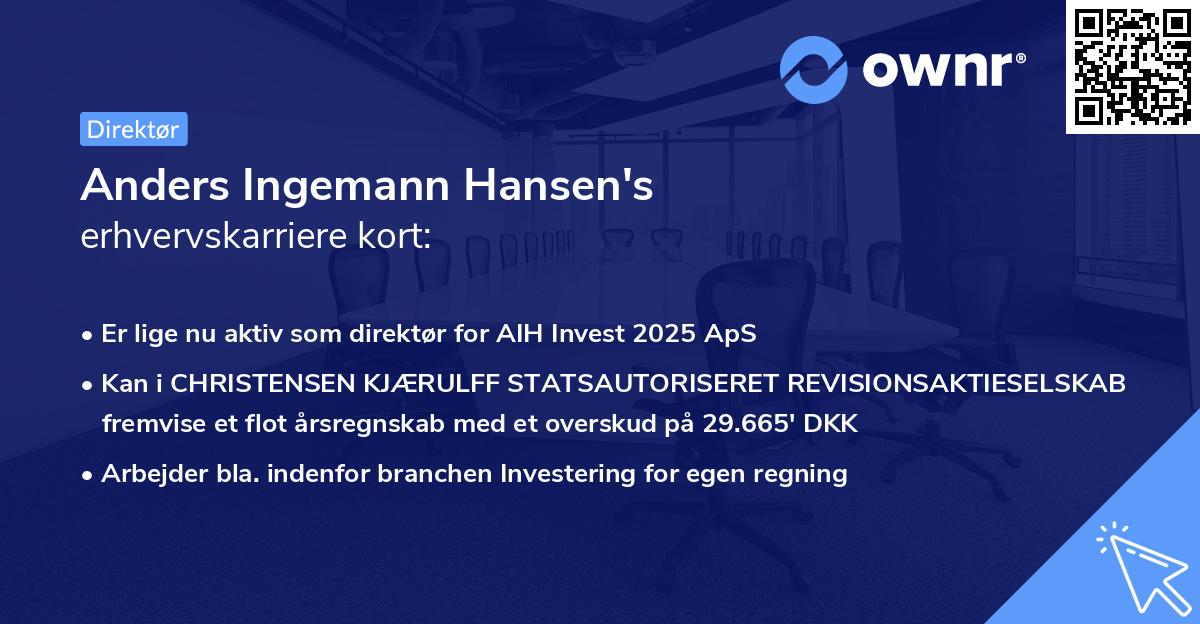 ownr®

Direktør

Anders Ingemann Hansen's erhvervskarriere kort:

• Er lige nu aktiv som direktør for AIH Invest 2025 ApS
• Kan i CHRISTENSEN KJÆRULFF STATSAUTORISERET REVISIONSAKTIESELSKAB fremvise et flot årsregnskab med et overskud på 29.665' DKK
• Arbejder bla. indenfor branchen Investering for egen regning